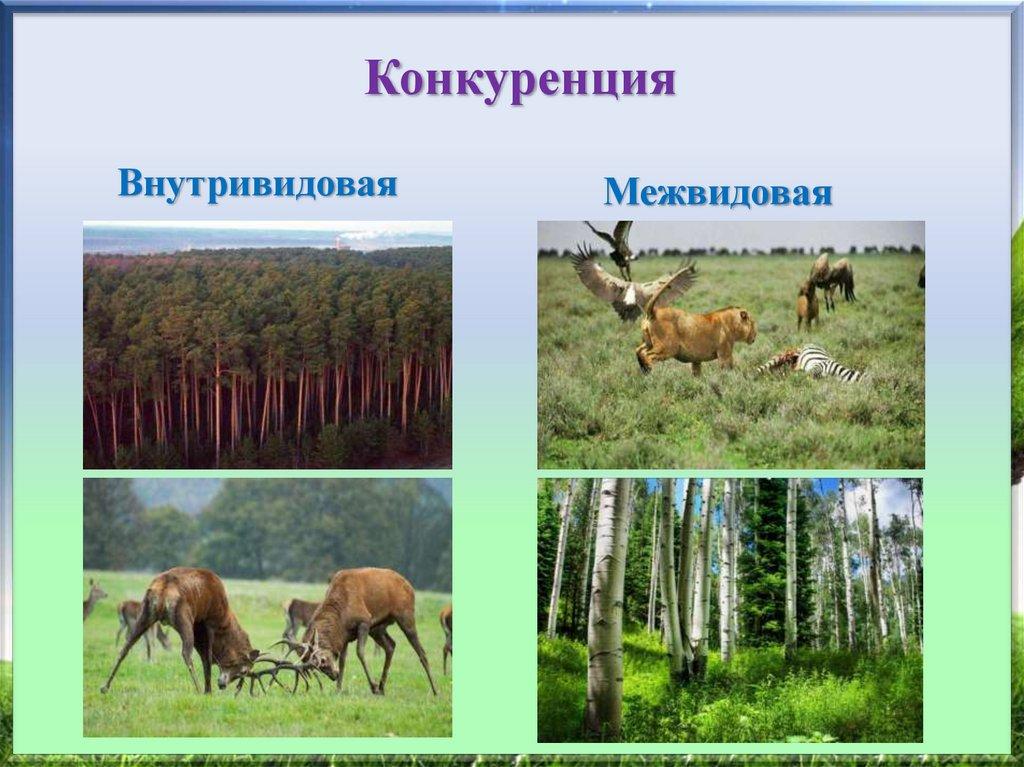 Конкуренция

Внутривидовая

Межвидовая